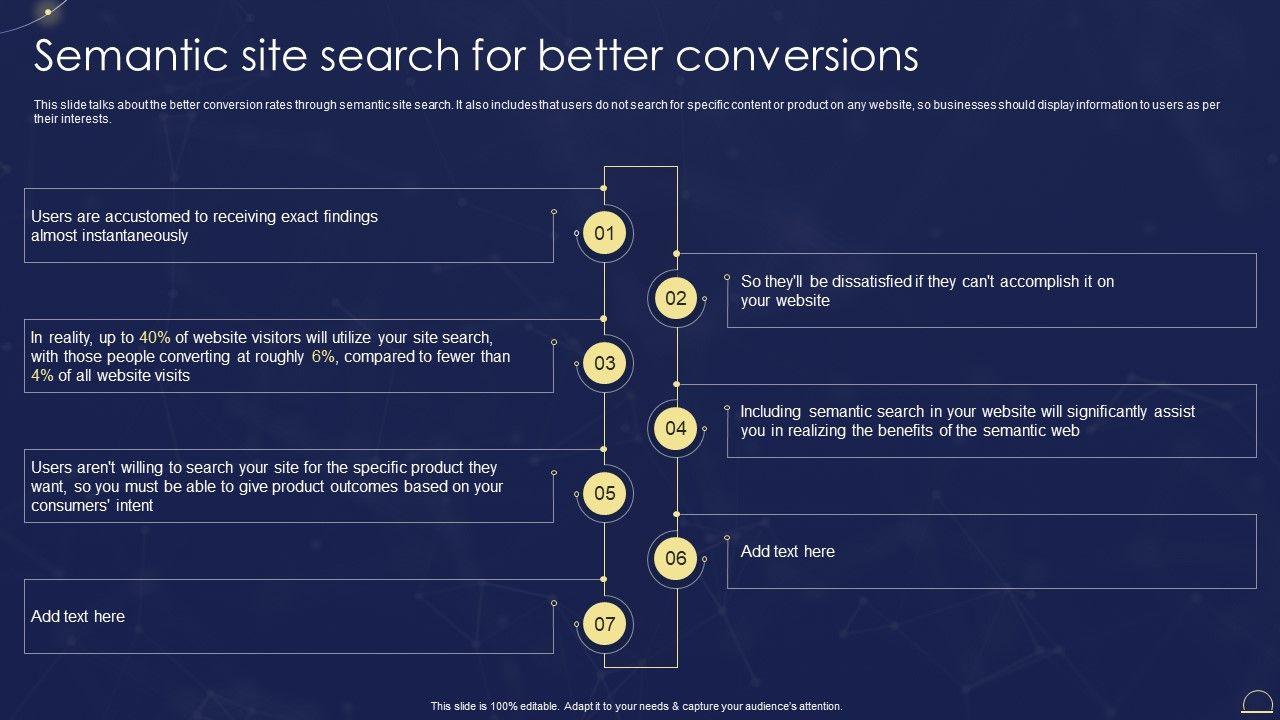 Semantic site search for better conversions

This slide talks about the better conversion rates through semantic site search. It also includes that users do not search for specific content or product on any website, so businesses should display information to users as per their interests.

01

Users are accustomed to receiving exact findings almost instantaneously

02

So they'll be dissatisfied if they can't accomplish it on your website

03

In reality, up to 40% of website visitors will utilize your site search, with those people converting at roughly 6%, compared to fewer than 4% of all website visits

04

Including semantic search in your website will significantly assist you in realizing the benefits of the semantic web

05

Users aren't willing to search your site for the specific product they want, so you must be able to give product outcomes based on your consumers' intent

06

Add text here

07

Add text here

This slide is 100% editable. Adapt it to your needs & capture your audience's attention.